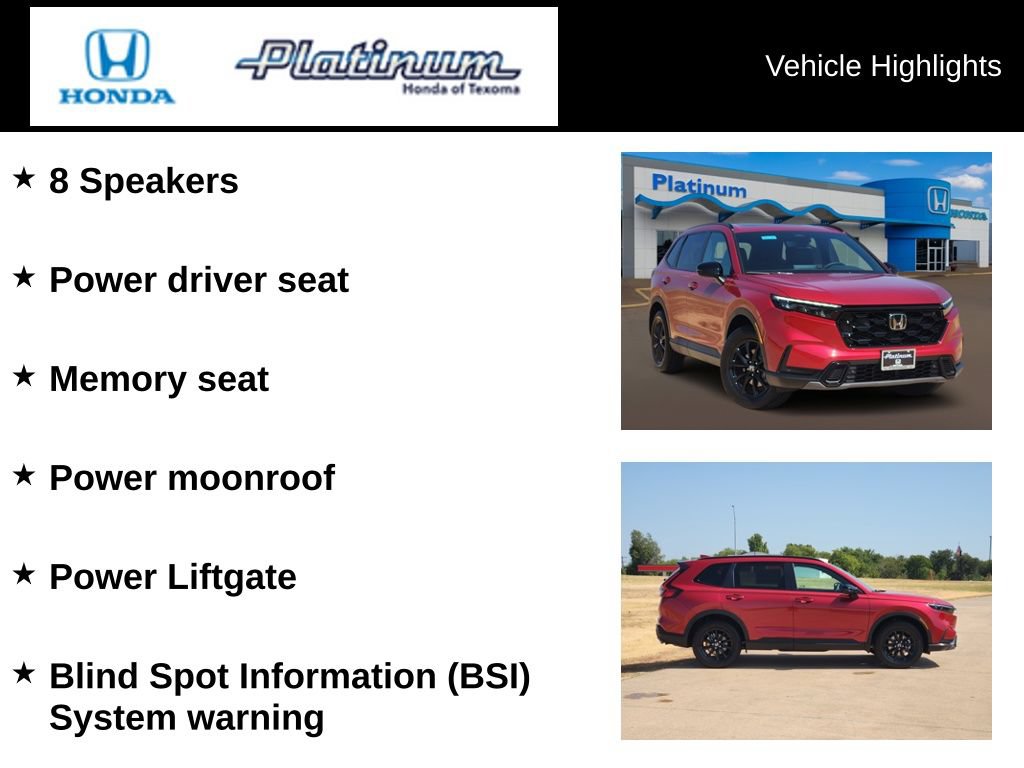 HONDA

Platinum
Honda of Texoma

Vehicle Highlights

★ 8 Speakers

★ Power driver seat

★ Memory seat

★ Power moonroof

★ Power Liftgate

★ Blind Spot Information (BSI) System warning

Platinum

HONDA

Platinum